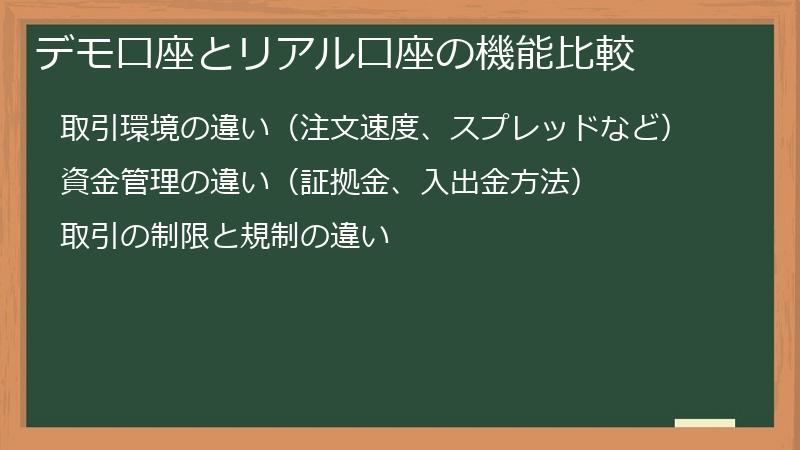 デモ口座とリアル口座の機能比較

取引環境の違い（注文速度、スプレッドなど）

資金管理の違い（証拠金、入出金方法）

取引の制限と規制の違い